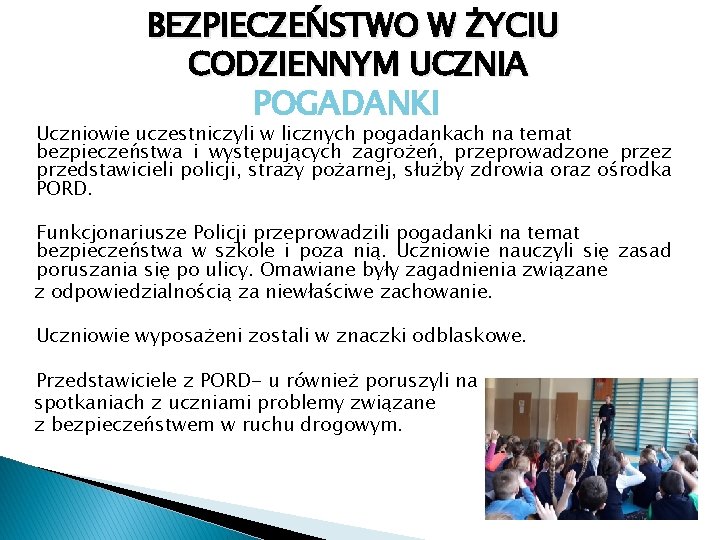 BEZPIECZEŃSTWO W ŻYCIU CODZIENNYM UCZNIA
POGADANKI

Uczniowie uczestniczyli w licznych pogadankach na temat bezpieczeństwa i występujących zagrożeń, przeprowadzone przez przedstawicieli policji, straży pożarnej, służby zdrowia oraz ośrodka PORD.

Funkcjonariusze Policji przeprowadzili pogadanki na temat bezpieczeństwa w szkole i poza nią. Uczniowie nauczyli się zasad poruszania się po ulicy. Omawiane były zagadnienia związane z odpowiedzialnością za niewłaściwe zachowanie.

Uczniowie wyposażeni zostali w znaczki odblaskowe.

Przedstawiciele z PORD- u również poruszyli na spotkaniach z uczniami problemy związane z bezpieczeństwem w ruchu drogowym.